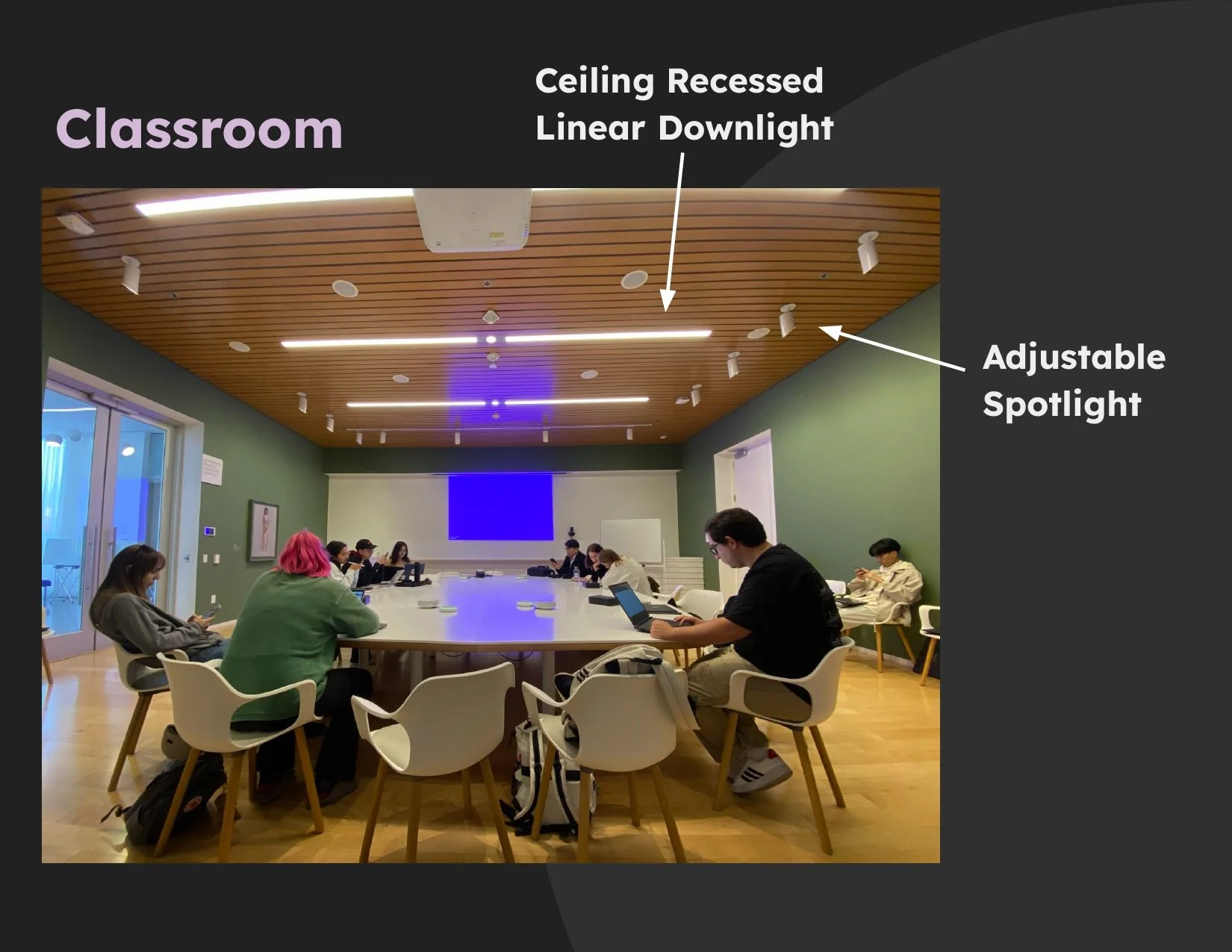 Classroom

Ceiling Recessed Linear Downlight

Adjustable Spotlight